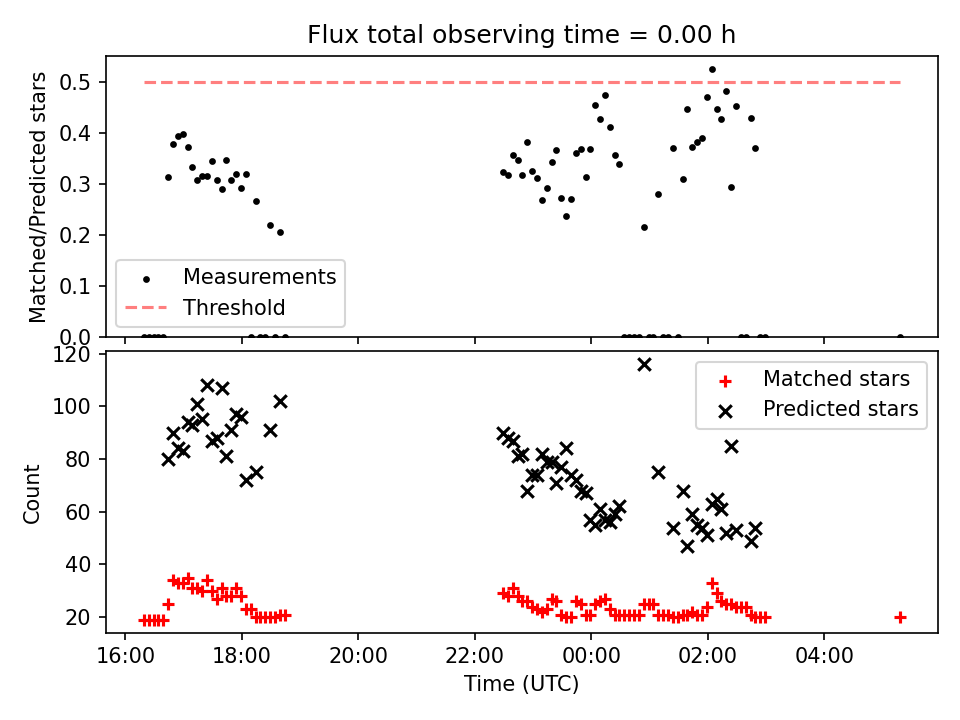 Flux total observing time = 0.00 h

Matched/Predicted stars

0.5
0.4
0.3
0.2
0.1
0.0

Measurements
Threshold

Count

120
100
80
60
40
20

Matched stars
Predicted stars

16:00
18:00
20:00
22:00
00:00
02:00
04:00

Time (UTC)